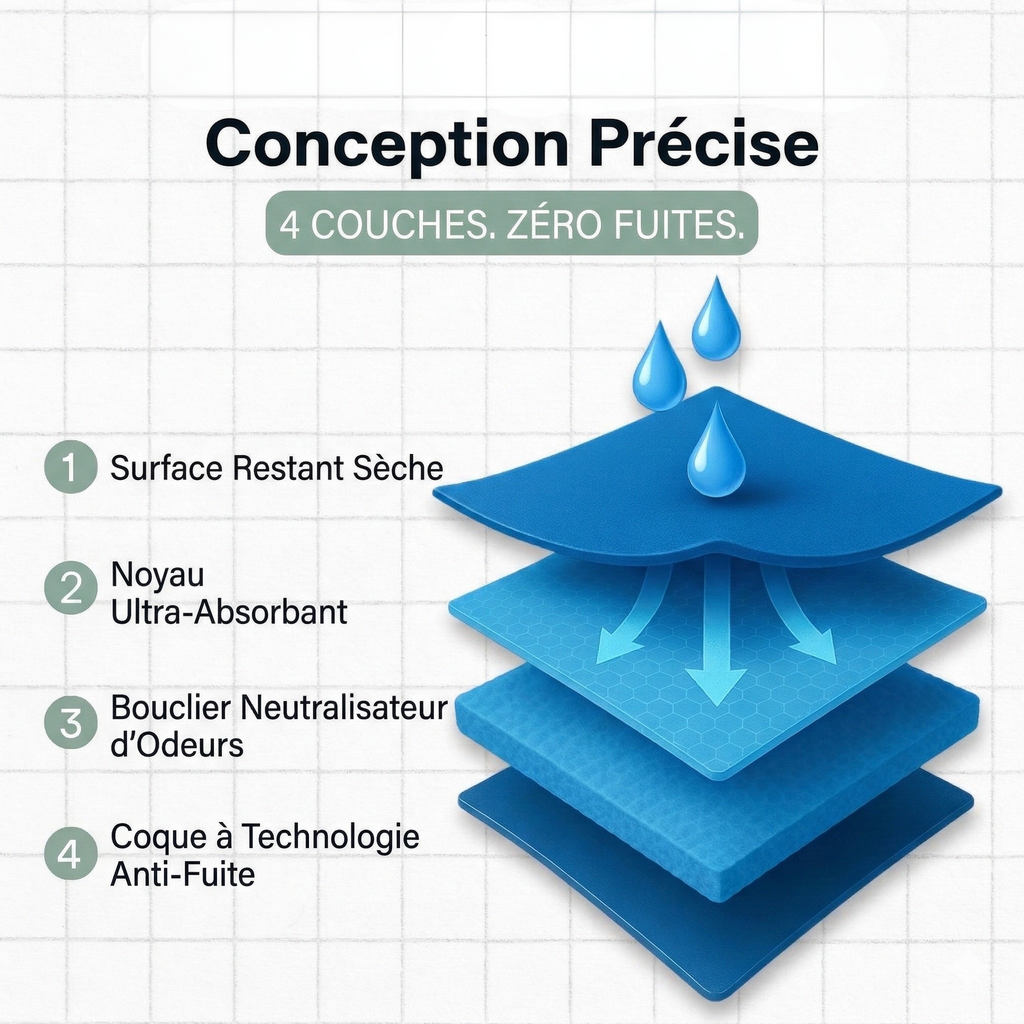 Conception Précise

4 COUCHES. ZÉRO FUITES.

1 Surface Restant Sèche

2 Noyau Ultra-Absorbant

3 Bouclier Neutralisateur d'Odeurs

4 Coque à Technologie Anti-Fuite